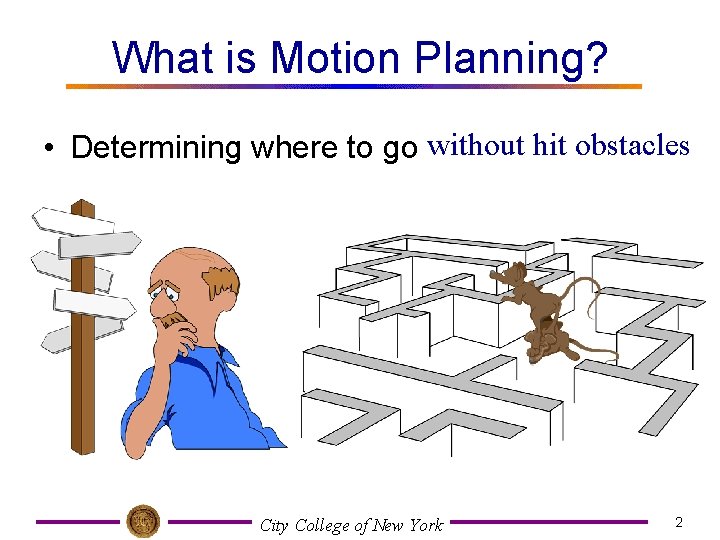 What is Motion Planning?

• Determining where to go without hit obstacles

City College of New York

2